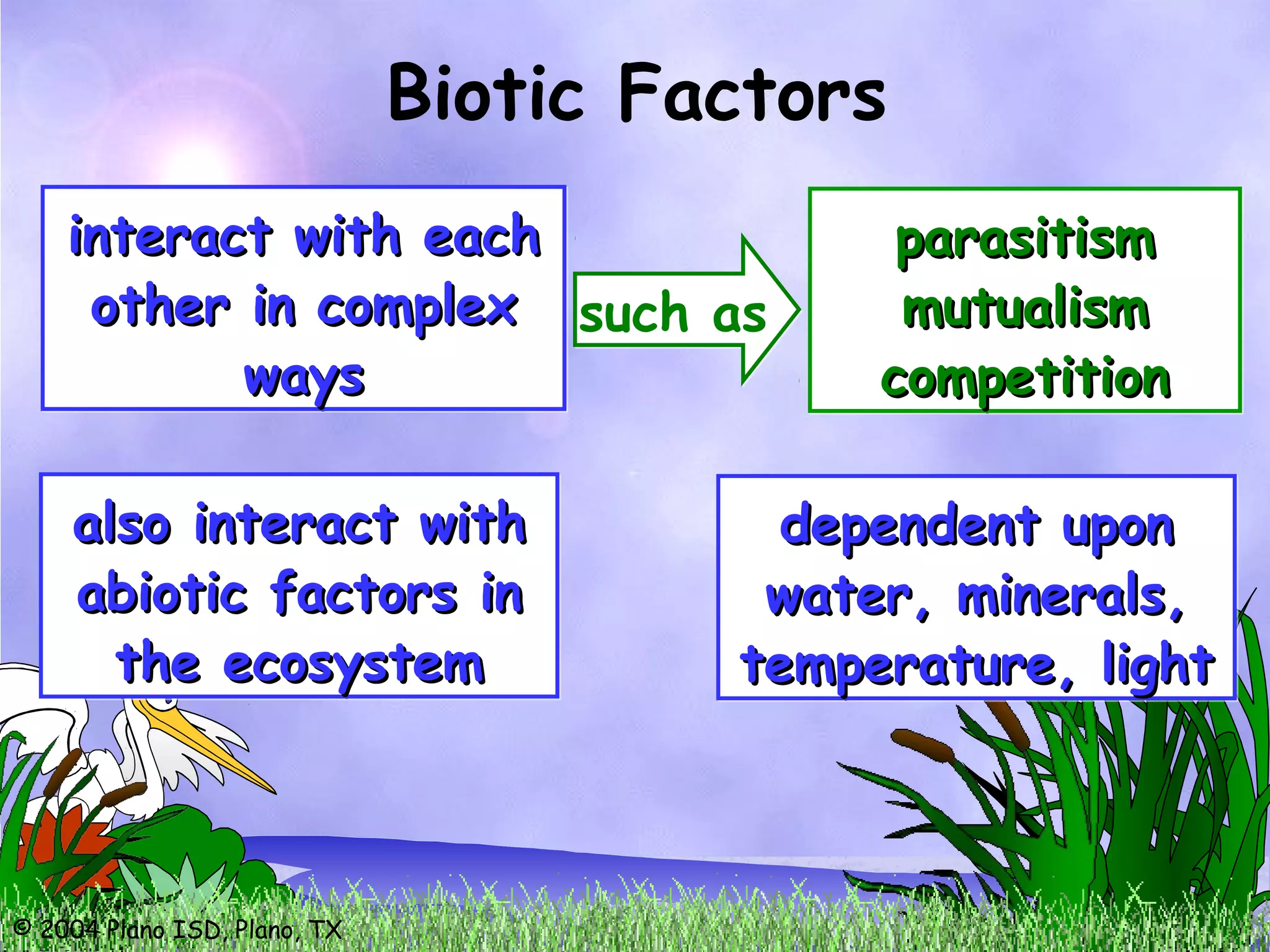 Biotic Factors

interact with each other in complex ways

such as

parasitism
mutualism
competition

also interact with abiotic factors in the ecosystem

dependent upon water, minerals, temperature, light

© 2004 Plano ISD, Plano, TX